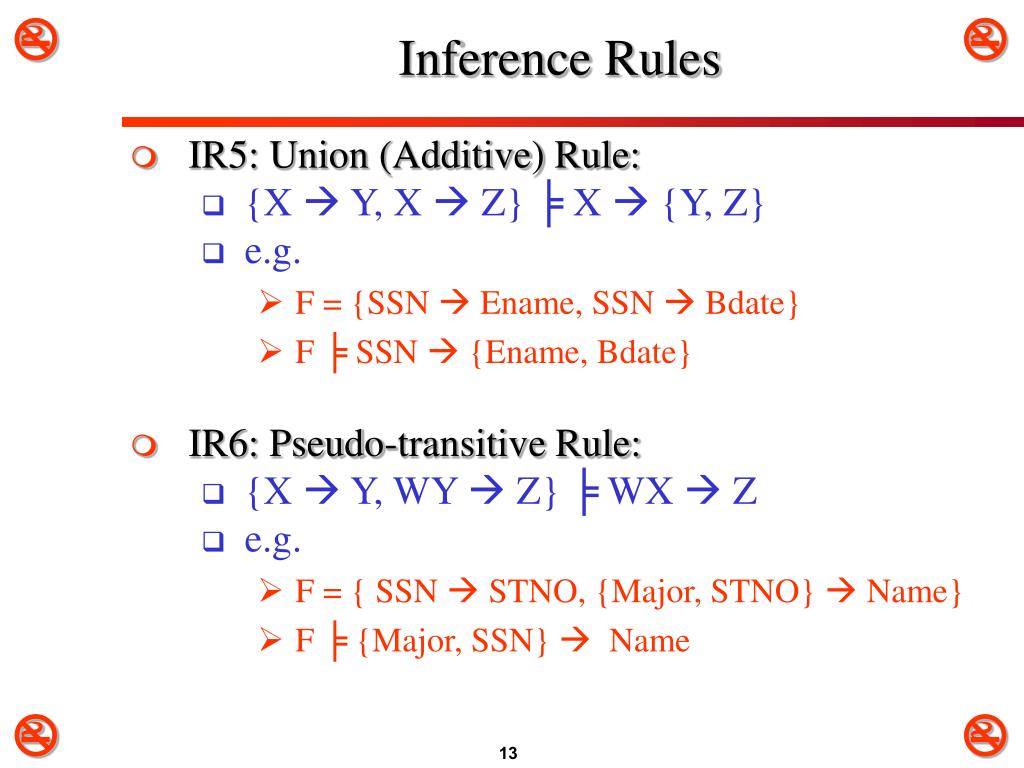 Inference Rules

IR5: Union (Additive) Rule:

{X → Y, X → Z} ╞ X → {Y, Z}

e.g.

F = {SSN → Ename, SSN → Bdate}

F ╞ SSN → {Ename, Bdate}

IR6: Pseudo-transitive Rule:

{X → Y, WY → Z} ╞ WX → Z

e.g.

F = { SSN → STNO, {Major, STNO} → Name}

F ╞ {Major, SSN} → Name

13